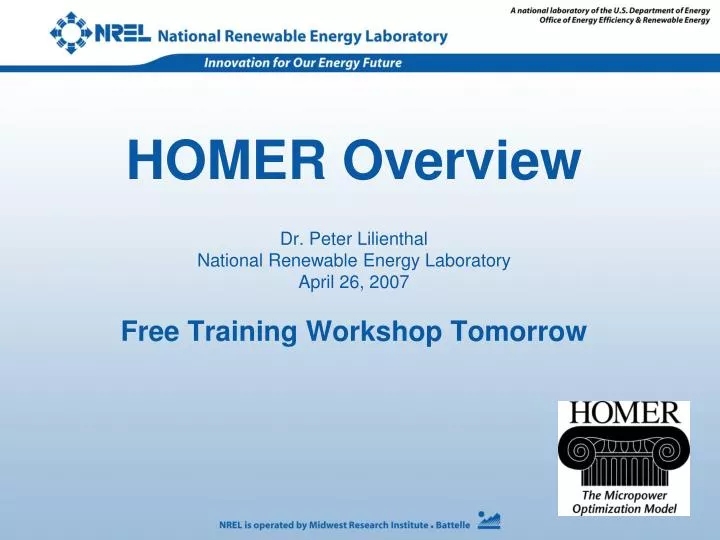 NREL National Renewable Energy Laboratory

A national laboratory of the U.S. Department of Energy
Office of Energy Efficiency & Renewable Energy

Innovation for Our Energy Future

HOMER Overview

Dr. Peter Lilienthal
National Renewable Energy Laboratory
April 26, 2007

Free Training Workshop Tomorrow

HOMER
The Micropower Optimization Model

NREL is operated by Midwest Research Institute • Battelle